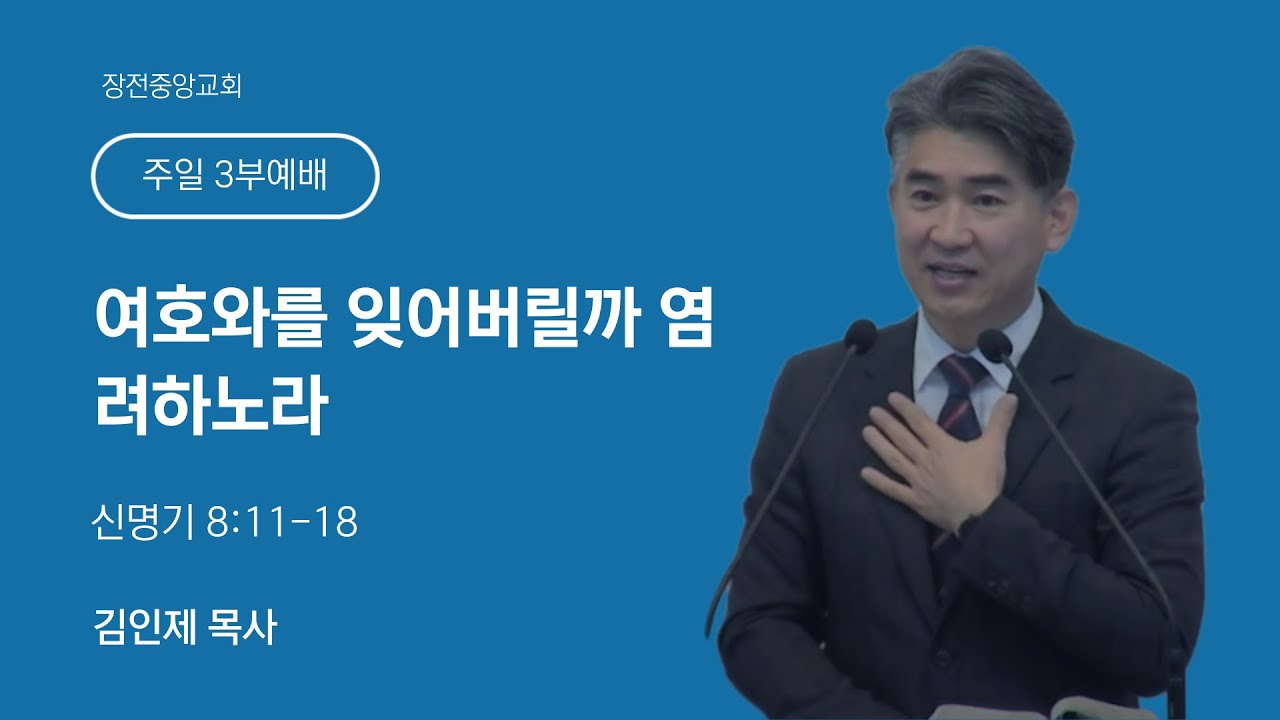 장전중앙교회

주일 3부예배

여호와를 잊어버릴까 염려하노라

신명기 8:11-18

김인제 목사